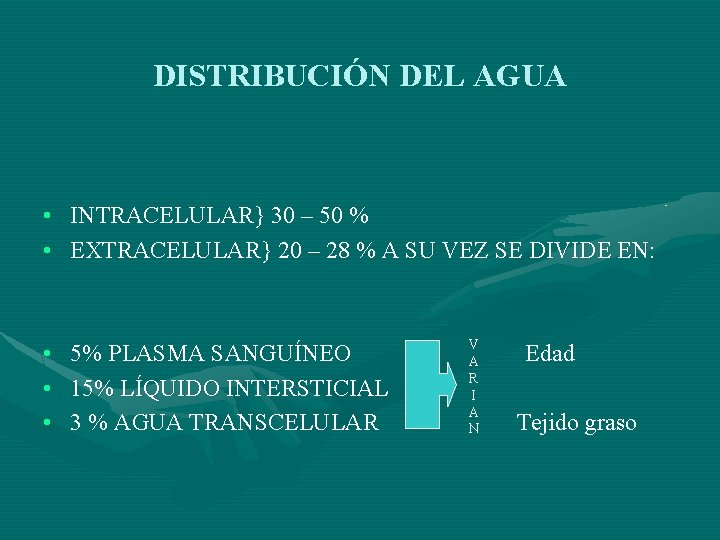 DISTRIBUCIÓN DEL AGUA

• INTRACELULAR} 30 – 50 %
• EXTRACELULAR} 20 – 28 % A SU VEZ SE DIVIDE EN:

• 5% PLASMA SANGUÍNEO
• 15% LÍQUIDO INTERSTICIAL
• 3 % AGUA TRANSCELULAR

V
A
R
I
A
N

Edad

Tejido graso